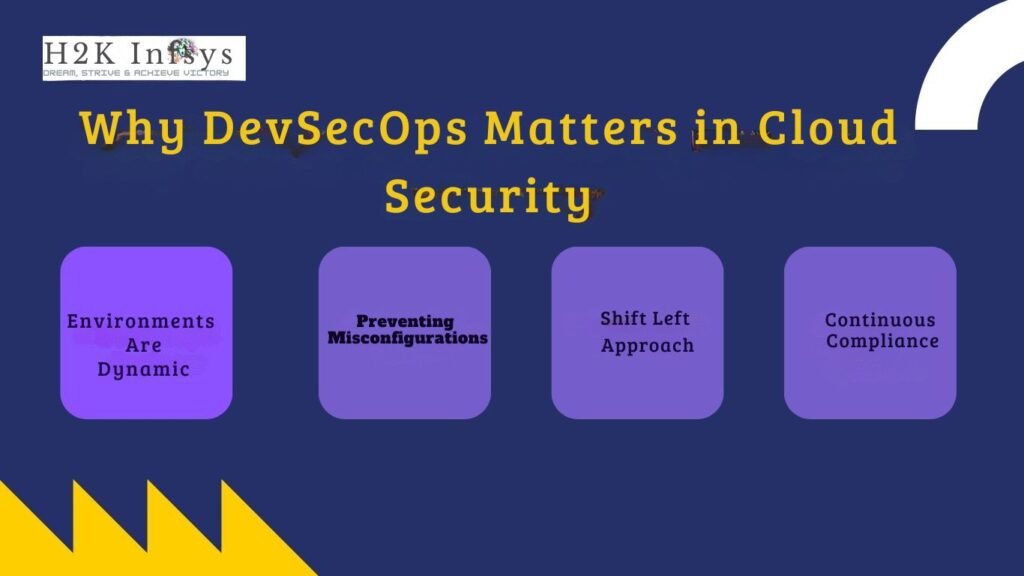 H2K Infosys
DREAM, STRIVE & ACHIEVE VICTORY

Why DevSecOps Matters in Cloud Security

Environments Are Dynamic

Preventing Misconfigurations

Shift Left Approach

Continuous Compliance